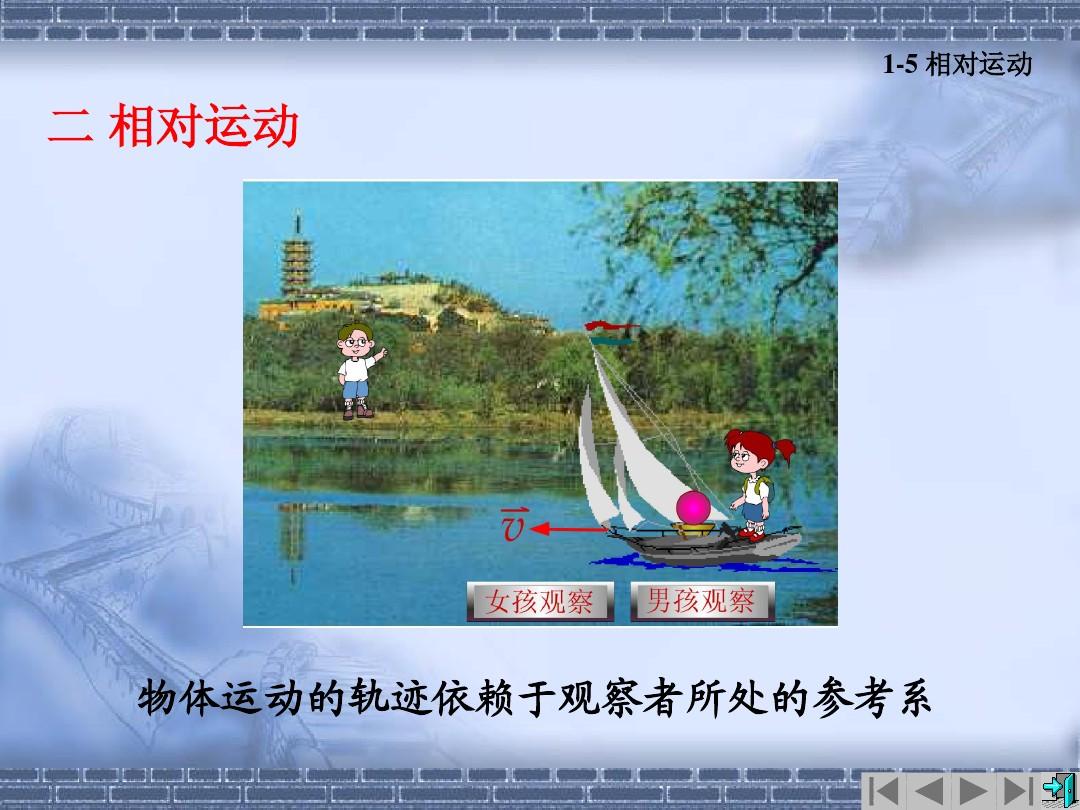 1-5 相对运动

二 相对运动

$\vec{v}$

女孩观察 男孩观察

物体运动的轨迹依赖于观察者所处的参考系